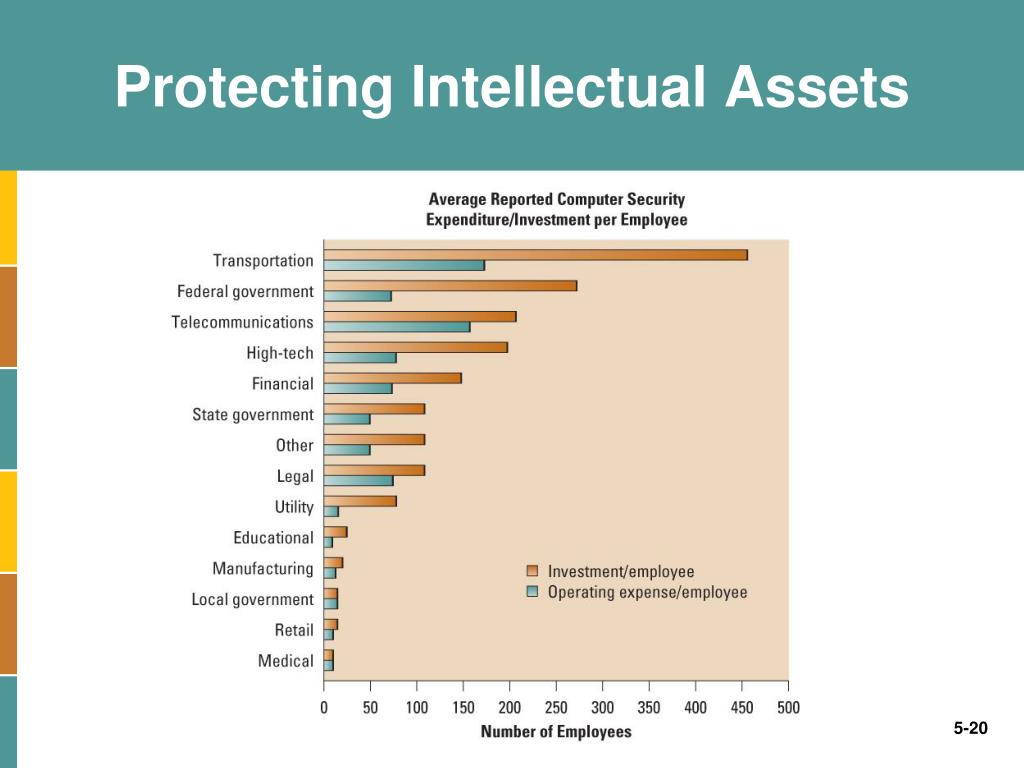 Protecting Intellectual Assets

Average Reported Computer Security Expenditure/Investment per Employee

Transportation
Federal government
Telecommunications
High-tech
Financial
State government
Other
Legal
Utility
Educational
Manufacturing
Local government
Retail
Medical

Investment/employee
Operating expense/employee

0 50 100 150 200 250 300 350 400 450 500
Number of Employees

5-20